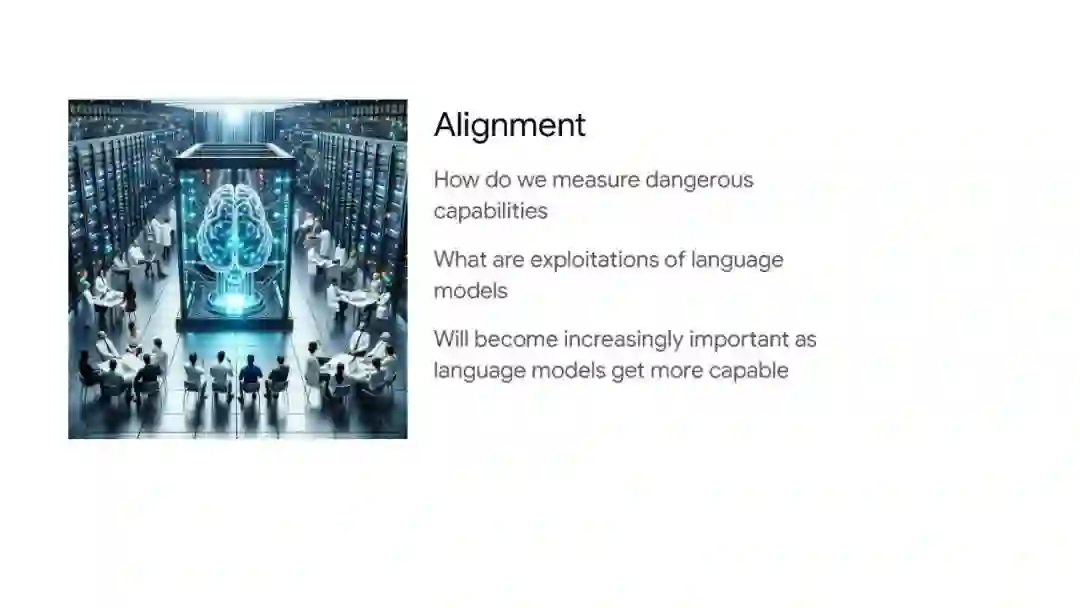 Alignment

How do we measure dangerous capabilities

What are exploitations of language models

Will become increasingly important as language models get more capable